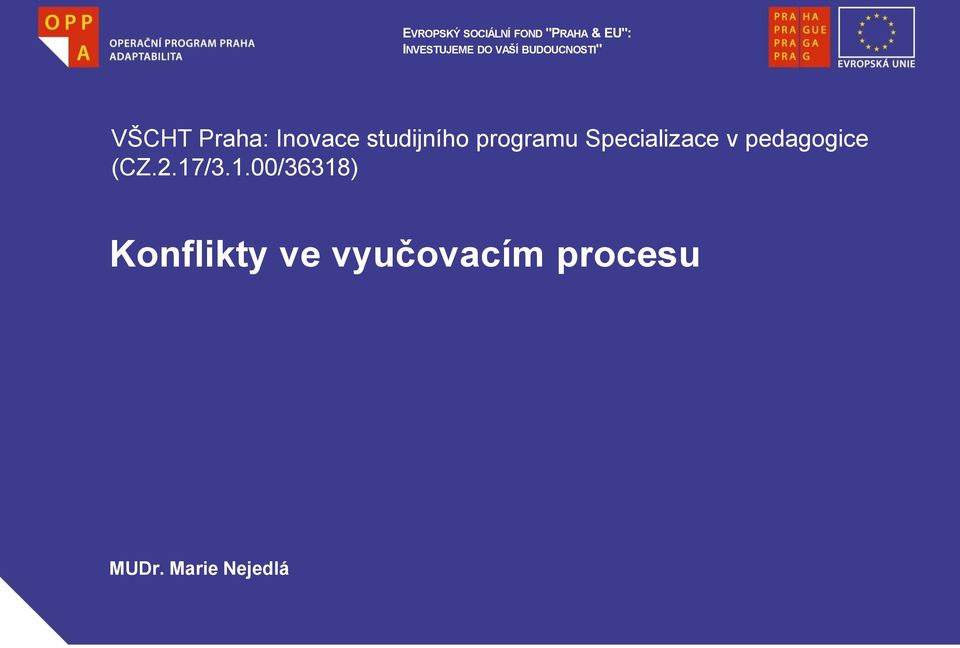 OPP
A
OPERAČNÍ PROGRAM PRAHA
ADAPTABILITA

EVROPSKÝ SOCIÁLNÍ FOND "PRAHA & EU":
INVESTUJEME DO VAŠÍ BUDOUCNOSTI"

PRA HA
PRA GUE
PRA GA
PRA G

EVROPSKÁ UNIE

VŠCHT Praha: Inovace studijního programu Specializace v pedagogice (CZ.2.17/3.1.00/36318)

Konflikty ve vyučovacím procesu

MUDr. Marie Nejedlá